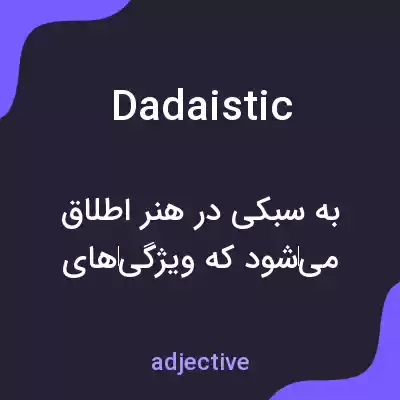 Dadaistic

به سبکی در هنر اطلاق می‌شود که ویژگی‌های

adjective